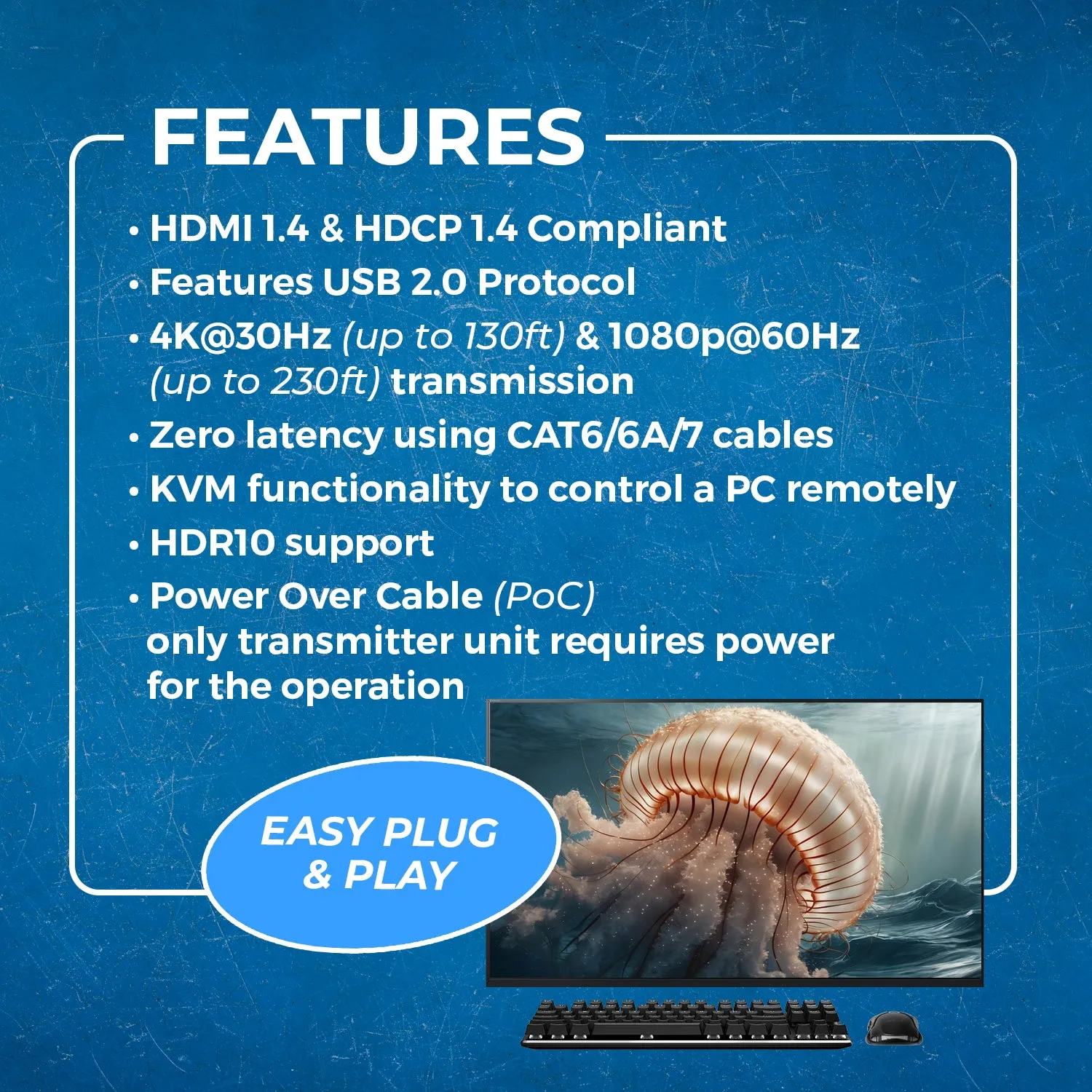 FEATURES

• HDMI 1.4 & HDCP 1.4 Compliant
• Features USB 2.0 Protocol
• 4K@30Hz (up to 130ft) & 1080p@60Hz (up to 230ft) transmission
• Zero latency using CAT6/6A/7 cables
• KVM functionality to control a PC remotely
• HDR10 support
• Power Over Cable (PoC) only transmitter unit requires power for the operation

EASY PLUG & PLAY